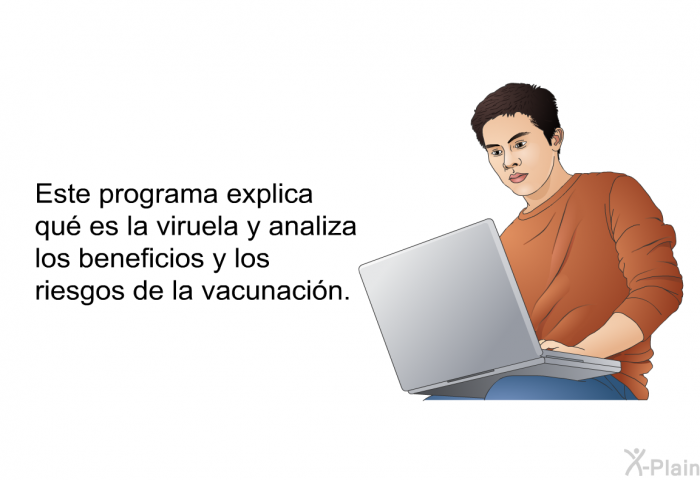 Este programa explica qué es la viruela y analiza los beneficios y los riesgos de la vacunación.

X-Plain